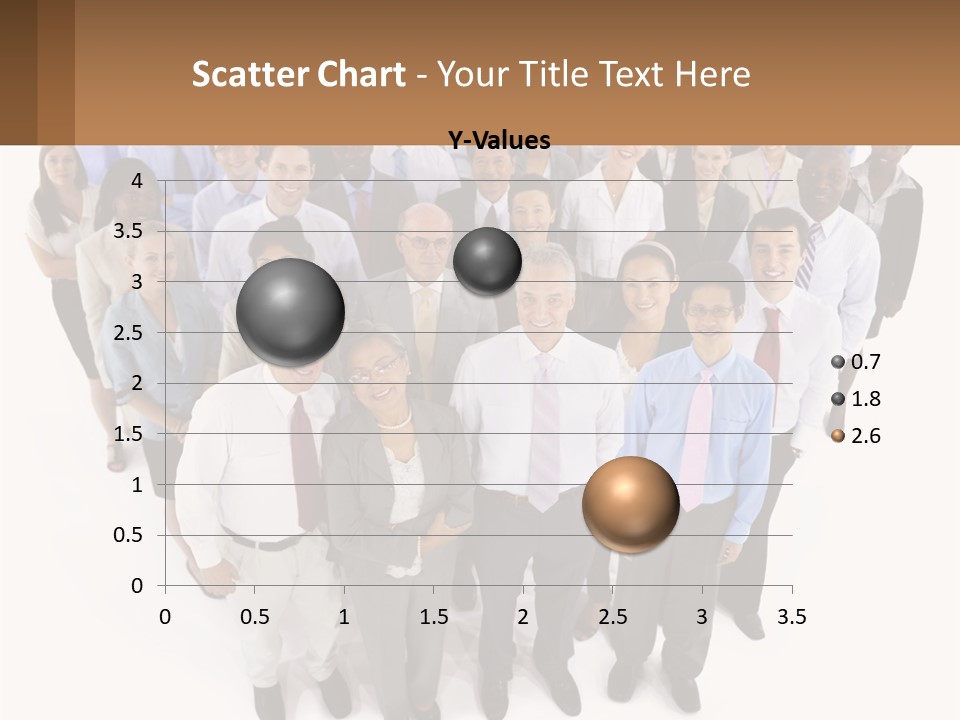 Scatter Chart - Your Title Text Here

Y-Values

4
3.5
3
2.5
2
1.5
1
0.5
0

0 0.5 1 1.5 2 2.5 3 3.5

0.7
1.8
2.6